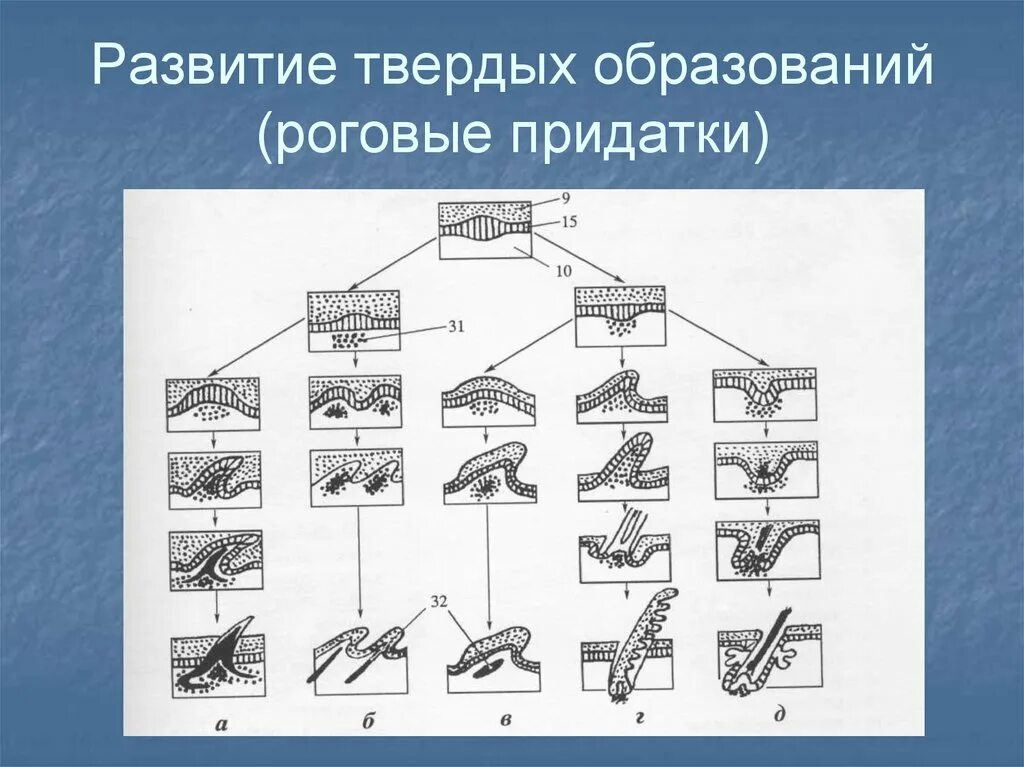 Развитие твердых образований (роговые придатки)

9
15
10
31
32
а
б
в
г
д